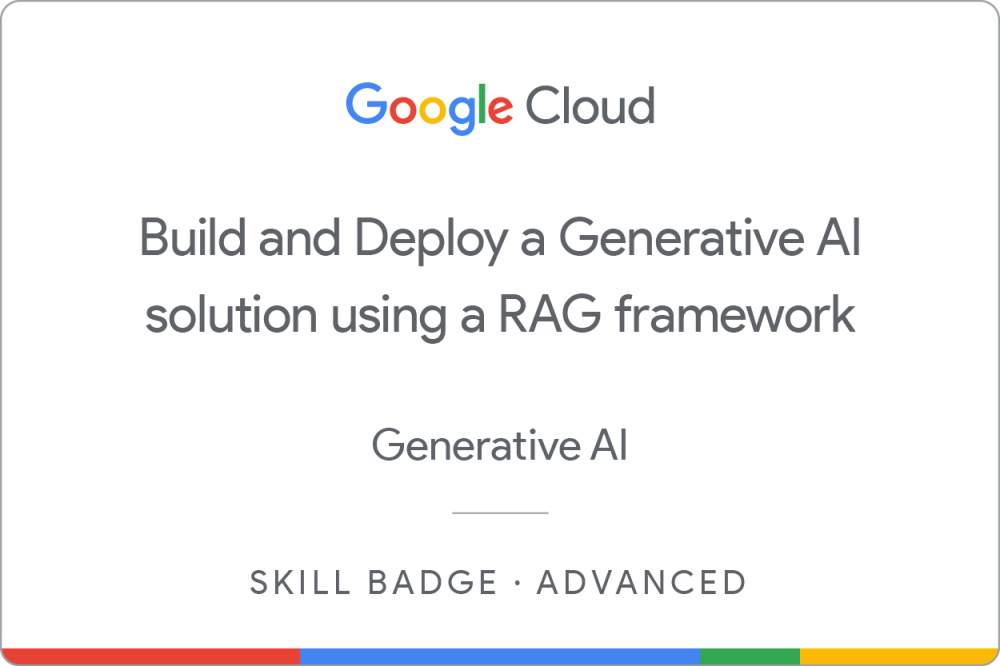 Google Cloud

Build and Deploy a Generative AI solution using a RAG framework

Generative AI

SKILL BADGE · ADVANCED